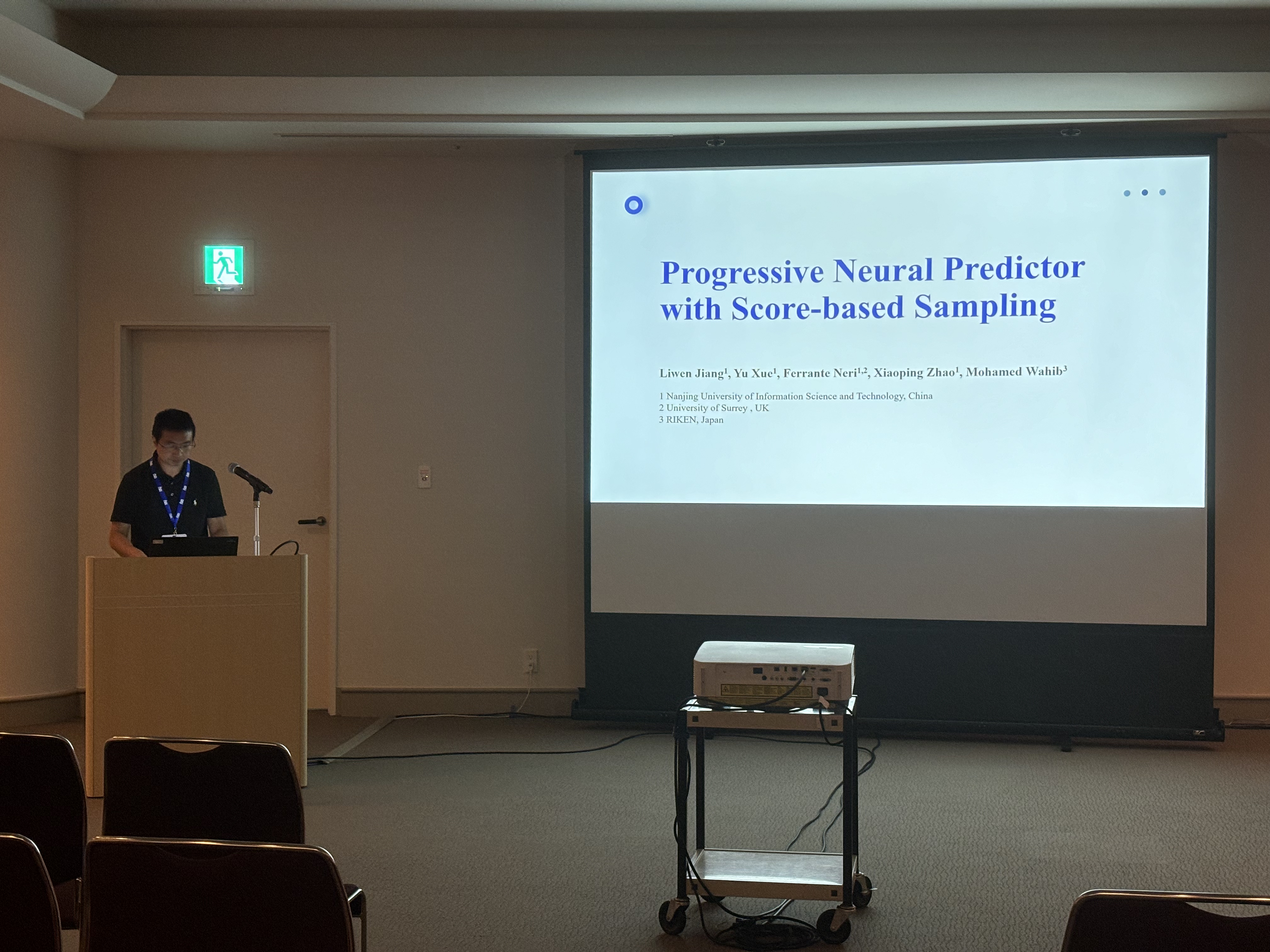 Progressive Neural Predictor with Score-based Sampling

Liwen Jiang$^1$, Yu Xue$^1$, Ferrante Neri$^{1,2}$, Xiaoping Zhao$^1$, Mohamed Wahib$^3$

1 Nanjing University of Information Science and Technology, China
2 University of Surrey , UK
3 RIKEN, Japan